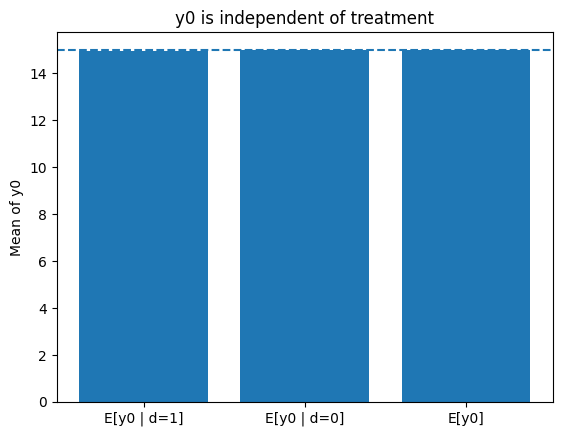 y0 is independent of treatment

Mean of y0

14
12
10
8
6
4
2
0

E[y0 | d=1]
E[y0 | d=0]
E[y0]